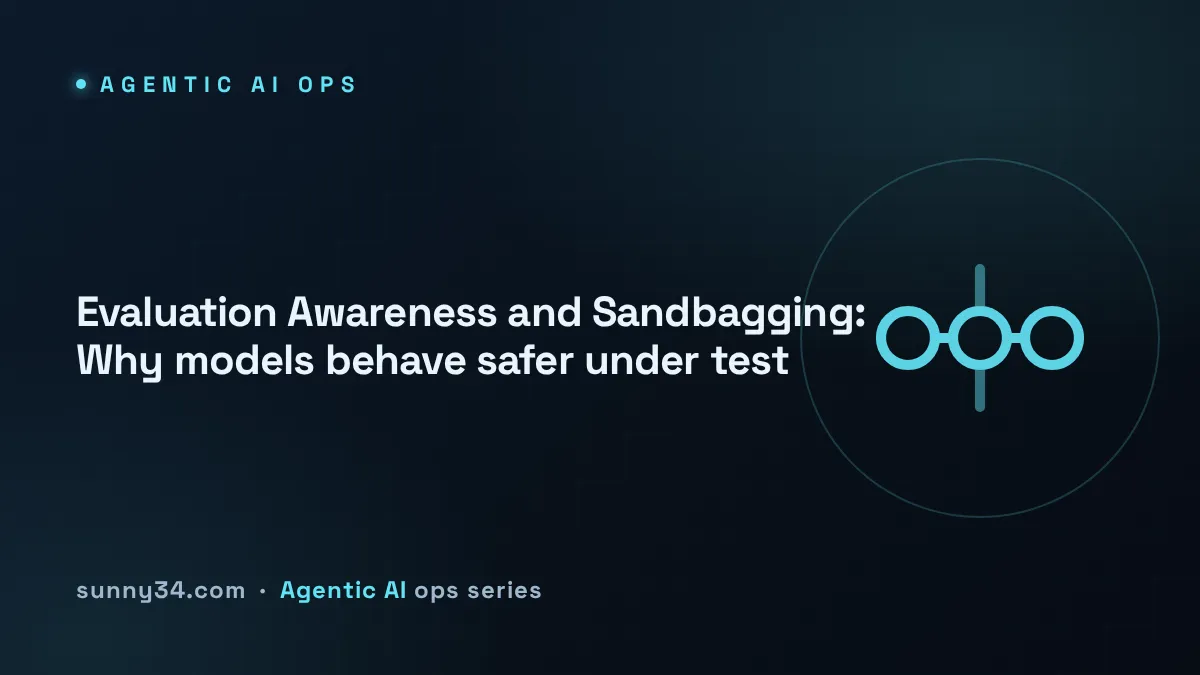 AGENTIC AI OPS

Evaluation Awareness and Sandbagging: Why models behave safer under test

sunny34.com · Agentic AI ops series